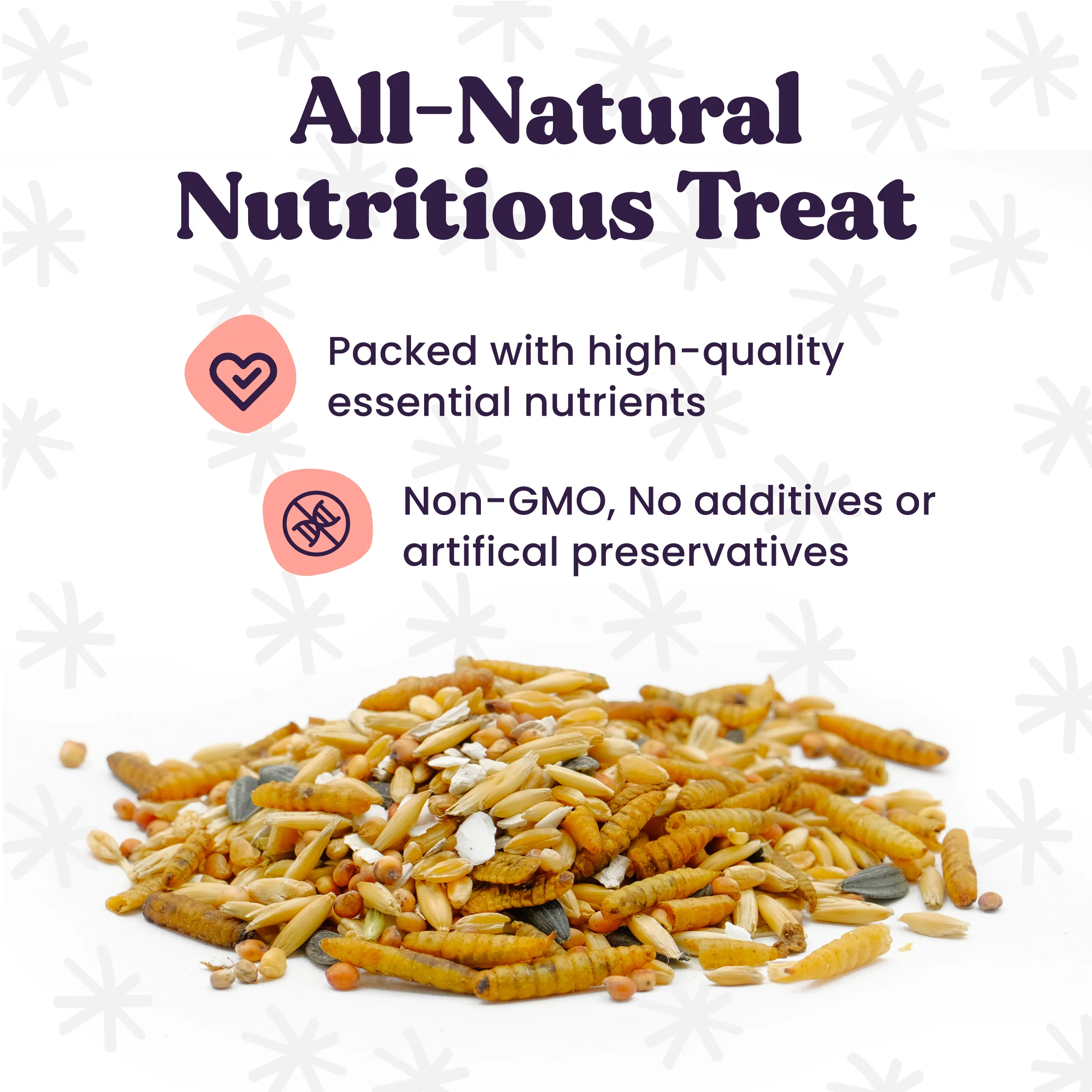 All-Natural Nutritious Treat

Packed with high-quality essential nutrients

Non-GMO, No additives or artifical preservatives